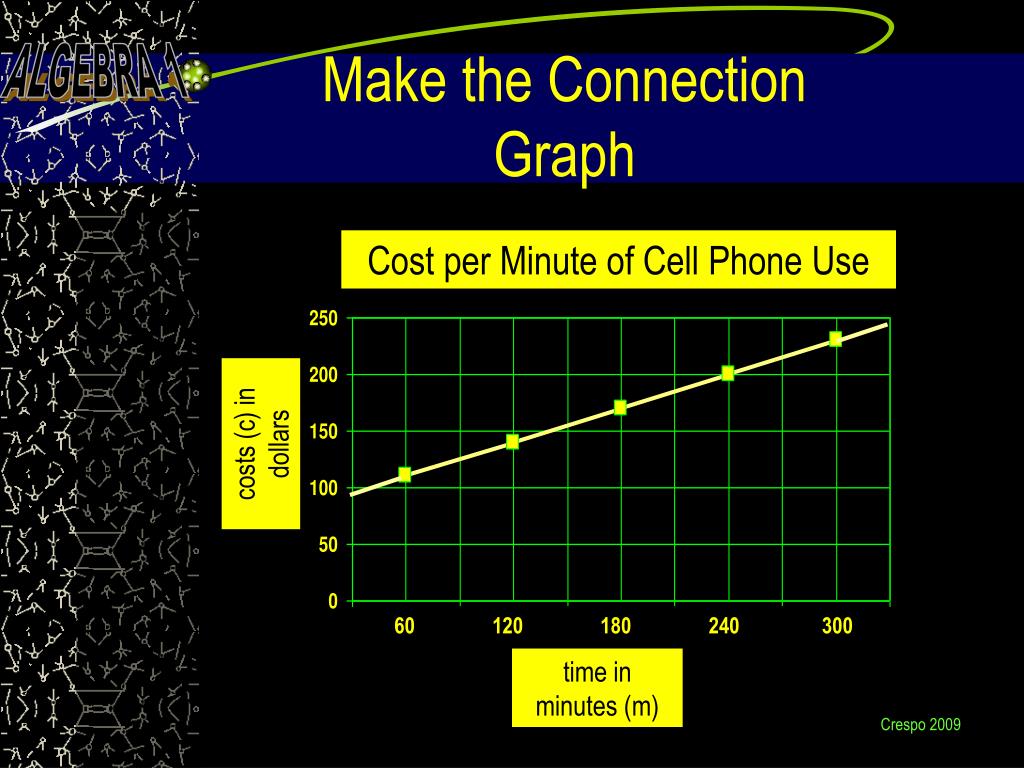 ALGEBRA 1

Make the Connection
Graph

Cost per Minute of Cell Phone Use

costs (c) in dollars

250
200
150
100
50
0

60
120
180
240
300

time in minutes (m)

Crespo 2009